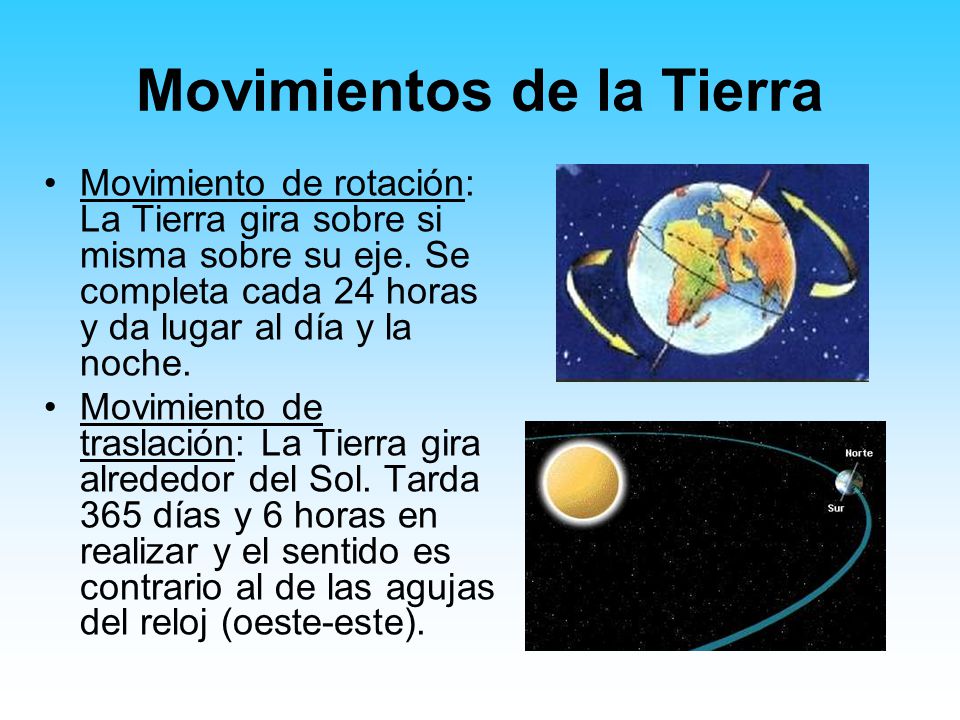 Movimientos de la Tierra

• Movimiento de rotación: La Tierra gira sobre si misma sobre su eje. Se completa cada 24 horas y da lugar al día y la noche.

• Movimiento de traslación: La Tierra gira alrededor del Sol. Tarda 365 días y 6 horas en realizar y el sentido es contrario al de las agujas del reloj (oeste-este).

Norte

Sur